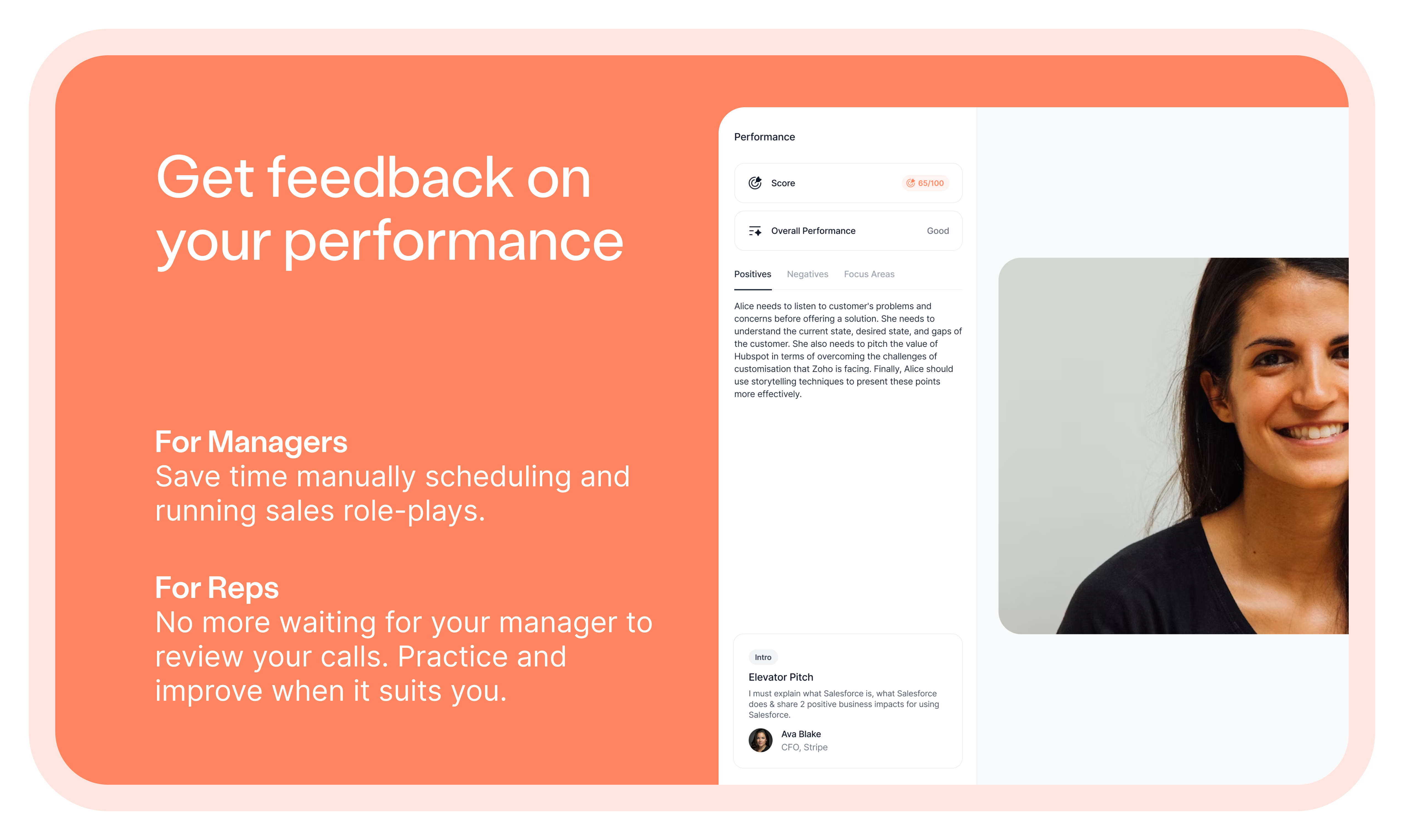 Get feedback on your performance

For Managers
Save time manually scheduling and running sales role-plays.

For Reps
No more waiting for your manager to review your calls. Practice and improve when it suits you.

Performance

Score 65/100

Overall Performance Good

Positives Negatives Focus Areas

Alice needs to listen to customer's problems and concerns before offering a solution. She needs to understand the current state, desired state, and gaps of the customer. She also needs to pitch the value of Hubspot in terms of overcoming the challenges of customisation that Zoho is facing. Finally, Alice should use storytelling techniques to present these points more effectively.

Intro
Elevator Pitch
I must explain what Salesforce is, what Salesforce does & share 2 positive business impacts for using Salesforce.
Ava Blake
CFO, Stripe